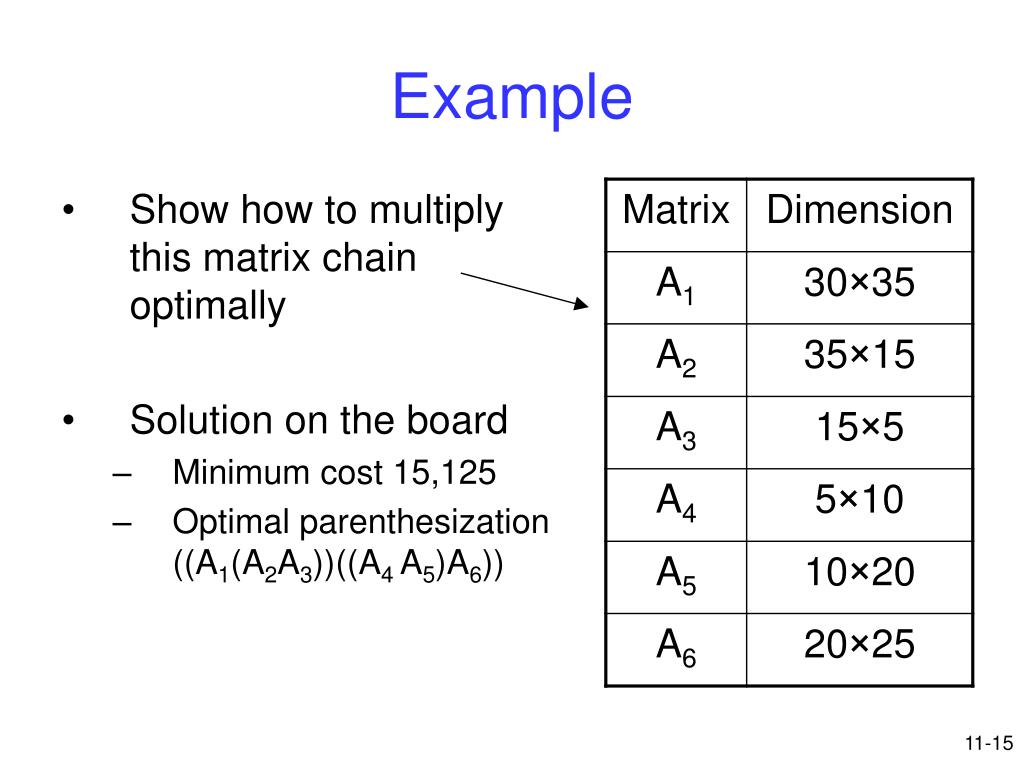 Example

• Show how to multiply this matrix chain optimally

• Solution on the board
– Minimum cost 15,125
– Optimal parenthesization $((A_1(A_2A_3))((A_4 A_5)A_6))$

| Matrix | Dimension |
|---|---|
| $A_1$ | 30×35 |
| $A_2$ | 35×15 |
| $A_3$ | 15×5 |
| $A_4$ | 5×10 |
| $A_5$ | 10×20 |
| $A_6$ | 20×25 |

11-15